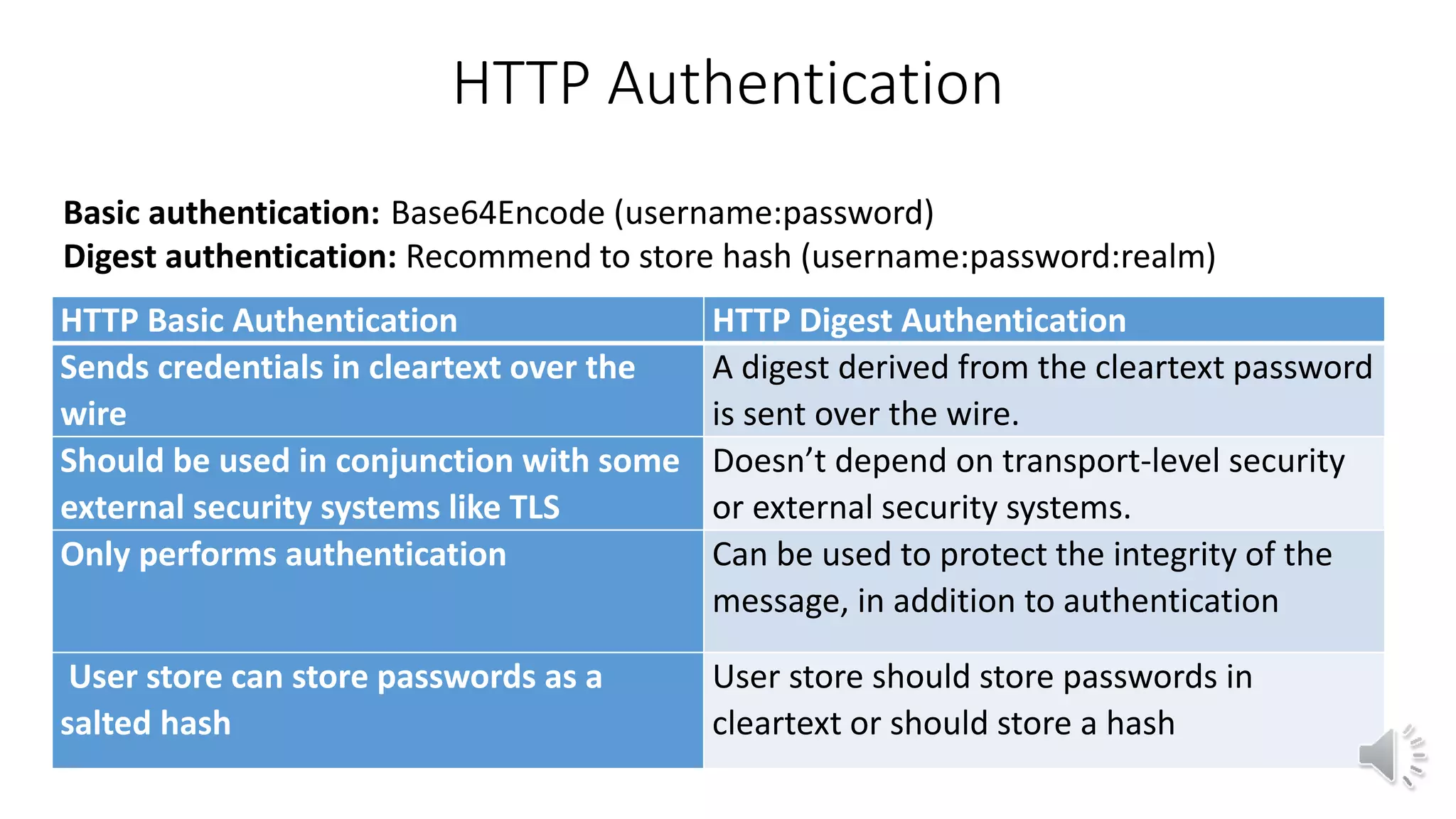 HTTP Authentication

**Basic authentication:** Base64Encode (username:password)
**Digest authentication:** Recommend to store hash (username:password:realm)

| HTTP Basic Authentication | HTTP Digest Authentication |
|---|---|
| Sends credentials in cleartext over the wire | A digest derived from the cleartext password is sent over the wire. |
| Should be used in conjunction with some external security systems like TLS | Doesn't depend on transport-level security or external security systems. |
| Only performs authentication | Can be used to protect the integrity of the message, in addition to authentication |
| User store can store passwords as a salted hash | User store should store passwords in cleartext or should store a hash |